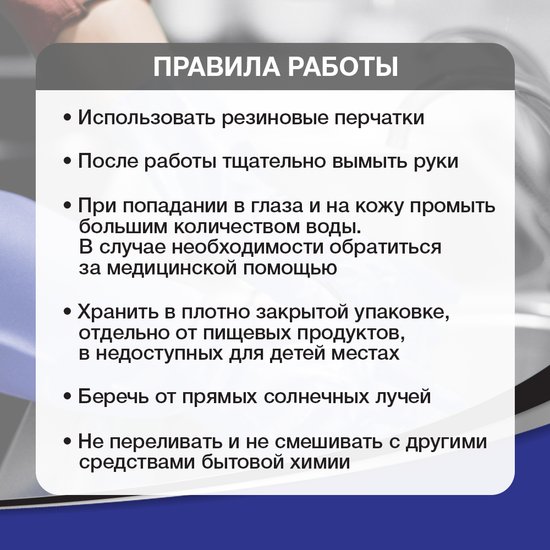 ПРАВИЛА РАБОТЫ

• Использовать резиновые перчатки

• После работы тщательно вымыть руки

• При попадании в глаза и на кожу промыть большим количеством воды.
В случае необходимости обратиться за медицинской помощью

• Хранить в плотно закрытой упаковке, отдельно от пищевых продуктов, в недоступных для детей местах

• Беречь от прямых солнечных лучей

• Не переливать и не смешивать с другими средствами бытовой химии